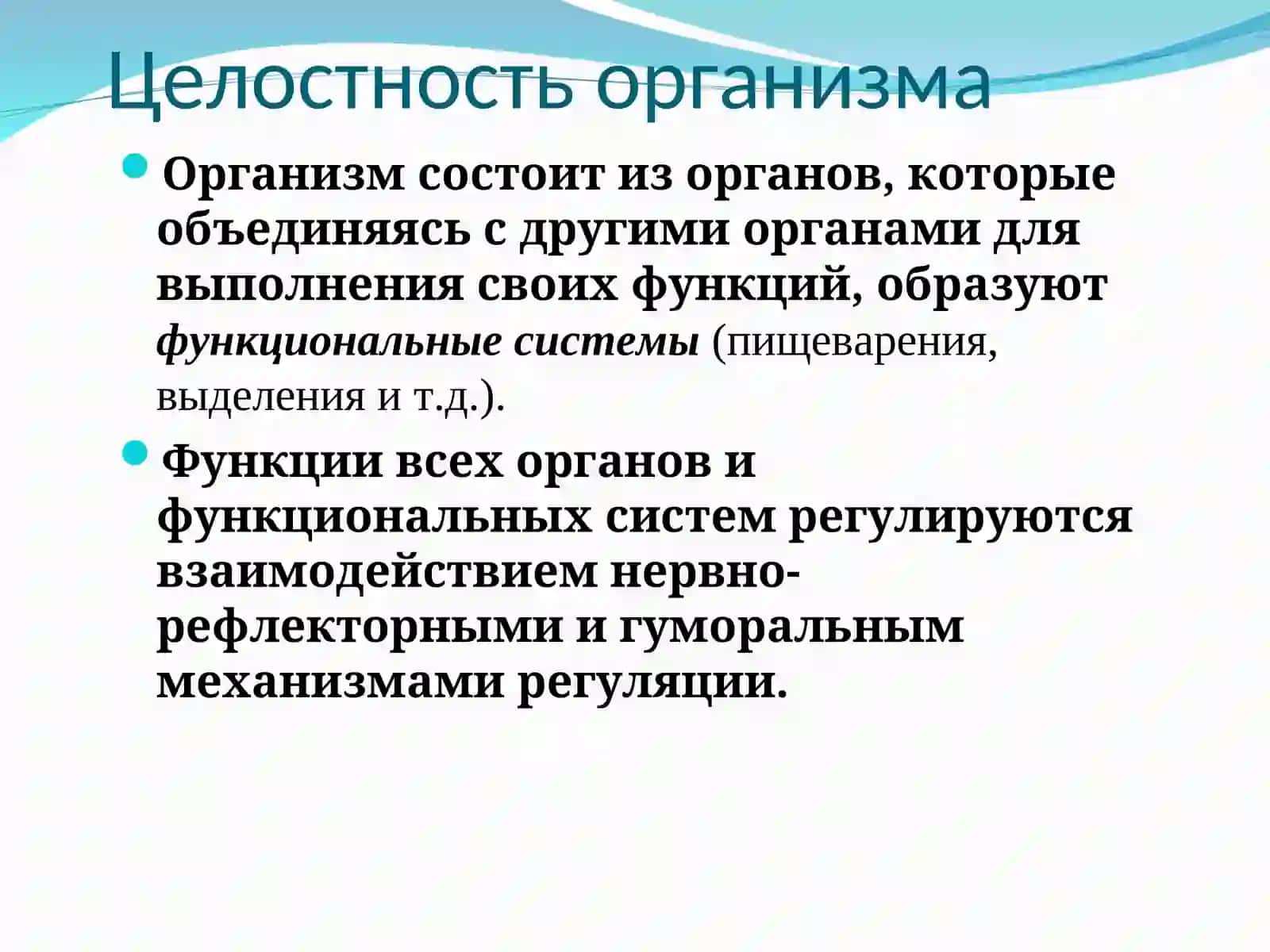 Целостность организма

Организм состоит из органов, которые объединяясь с другими органами для выполнения своих функций, образуют функциональные системы (пищеварения, выделения и т.д.).

Функции всех органов и функциональных систем регулируются взаимодействием нервно-рефлекторными и гуморальным механизмами регуляции.